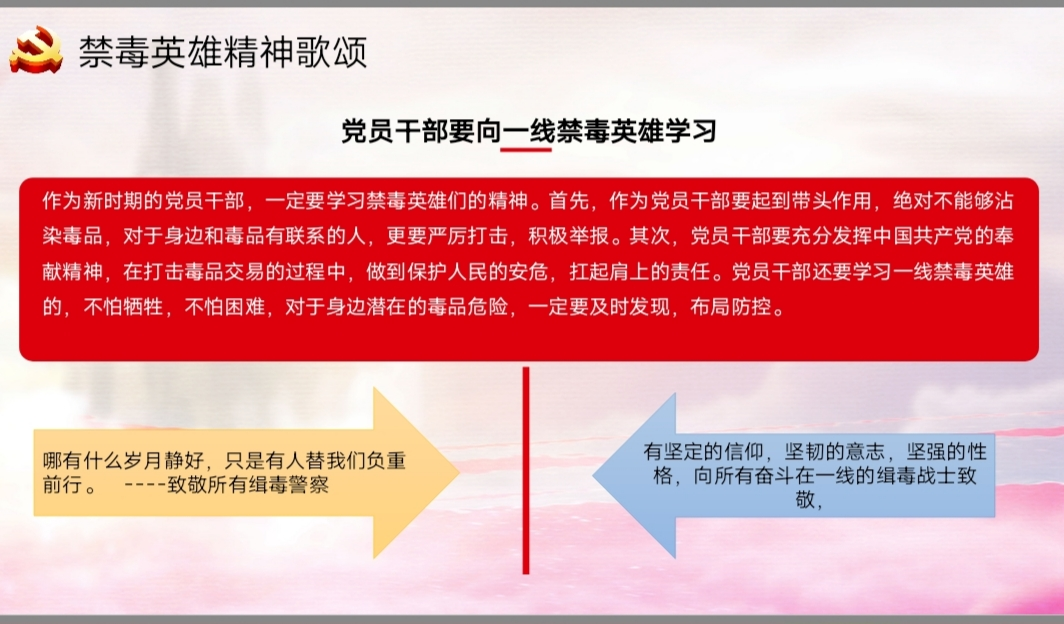 禁毒英雄精神歌颂

党员干部要向一线禁毒英雄学习

作为新时期的党员干部，一定要学习禁毒英雄们的精神。首先，作为党员干部要起到带头作用，绝对不能够沾染毒品，对于身边和毒品有联系的人，更要严厉打击，积极举报。其次，党员干部要充分发挥中国共产党的奉献精神，在打击毒品交易的过程中，做到保护人民的安危，扛起肩上的责任。党员干部还要学习一线禁毒英雄的，不怕牺牲，不怕困难，对于身边潜在的毒品危险，一定要及时发现，布局防控。

哪有什么岁月静好，只是有人替我们负重前行。 ----致敬所有缉毒警察

有坚定的信仰，坚韧的意志，坚强的性格，向所有奋斗在一线的缉毒战士致敬，